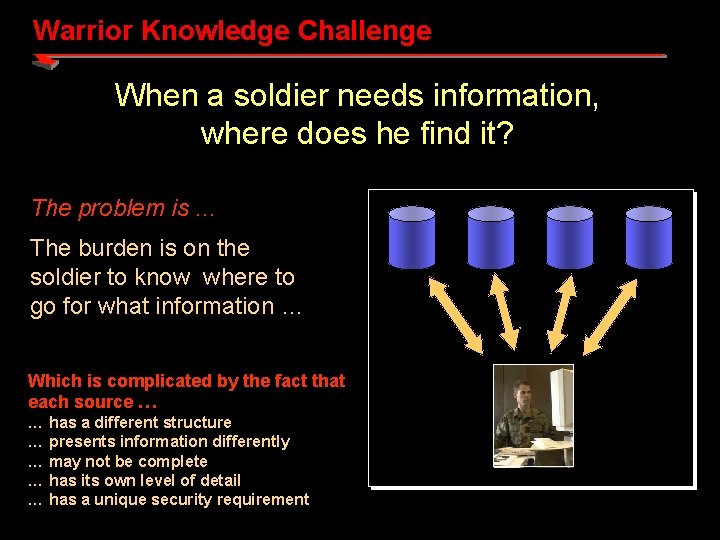 Warrior Knowledge Challenge

When a soldier needs information, where does he find it?

The problem is …

The burden is on the soldier to know where to go for what information …

Which is complicated by the fact that each source …
… has a different structure
… presents information differently
… may not be complete
… has its own level of detail
… has a unique security requirement